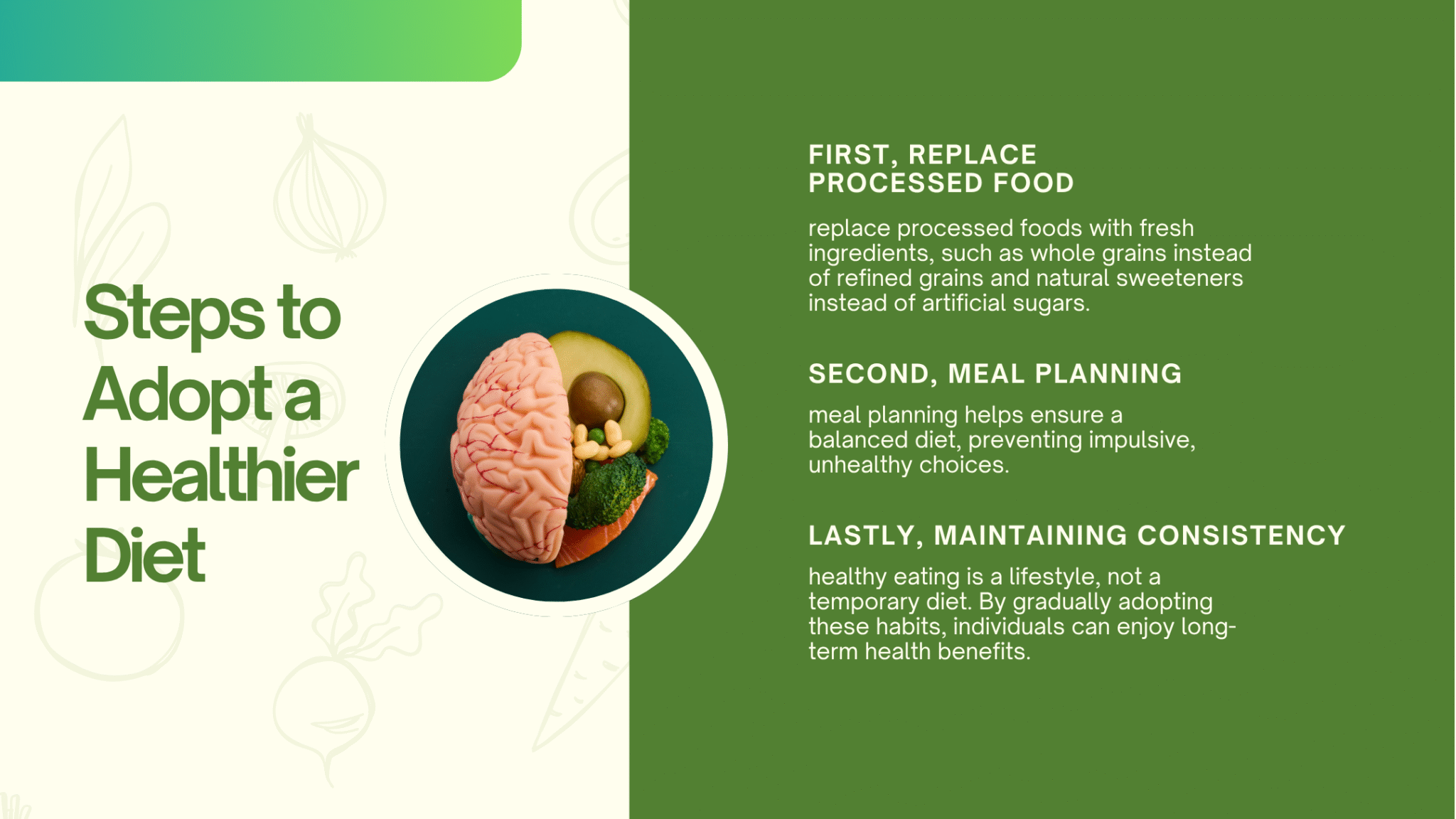 Steps to Adopt a Healthier Diet

FIRST, REPLACE PROCESSED FOOD

replace processed foods with fresh ingredients, such as whole grains instead of refined grains and natural sweeteners instead of artificial sugars.

SECOND, MEAL PLANNING

meal planning helps ensure a balanced diet, preventing impulsive, unhealthy choices.

LASTLY, MAINTAINING CONSISTENCY

healthy eating is a lifestyle, not a temporary diet. By gradually adopting these habits, individuals can enjoy long-term health benefits.